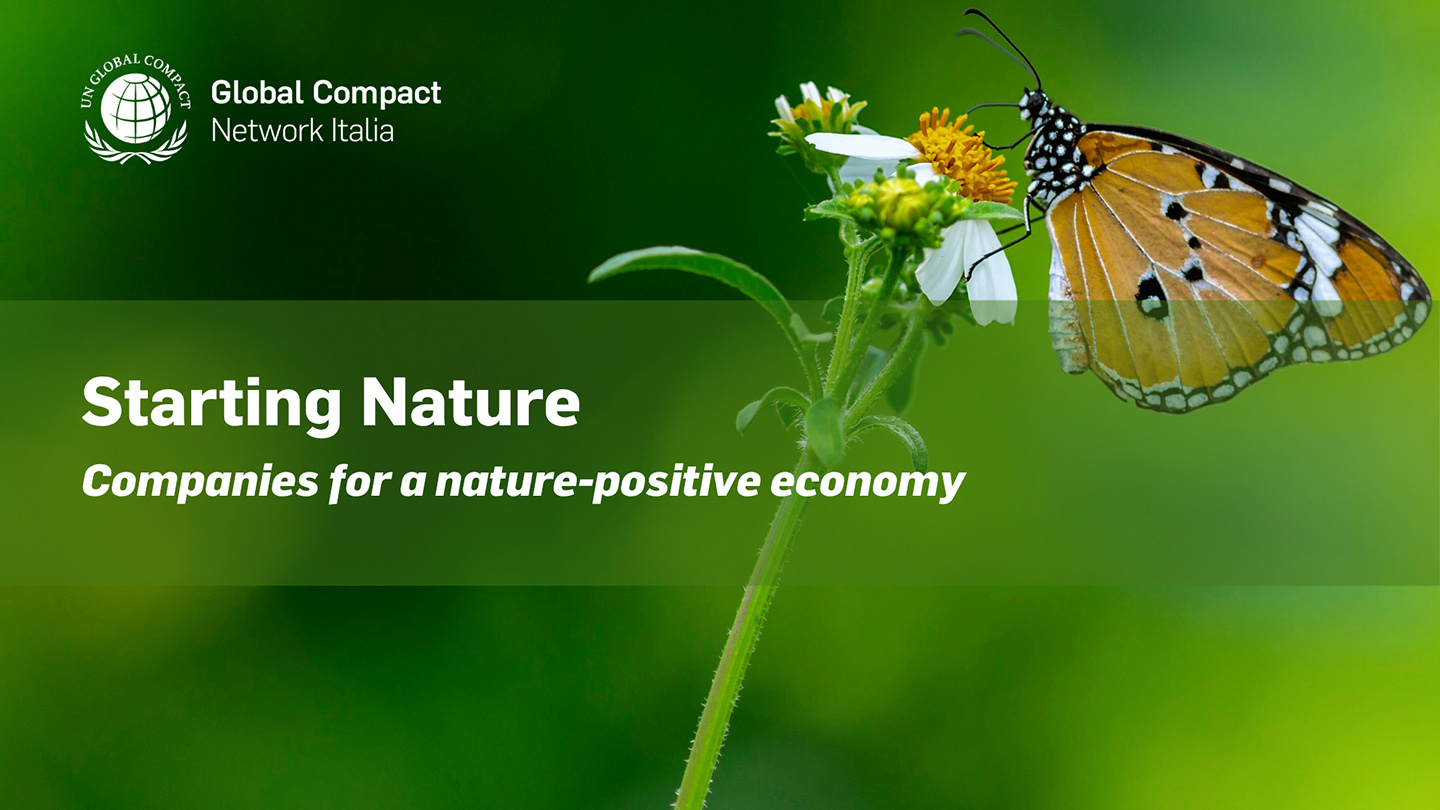 UN GLOBAL COMPACT

Global Compact
Network Italia

Starting Nature

Companies for a nature-positive economy